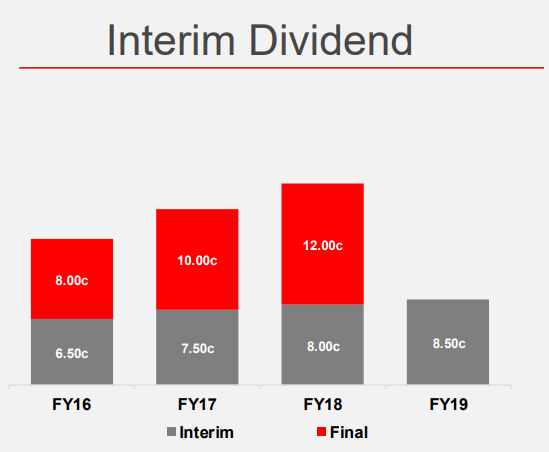 Interim Dividend

8.00c
6.50c
10.00c
7.50c
12.00c
8.00c
8.50c

FY16
FY17
FY18
FY19

Interim
Final